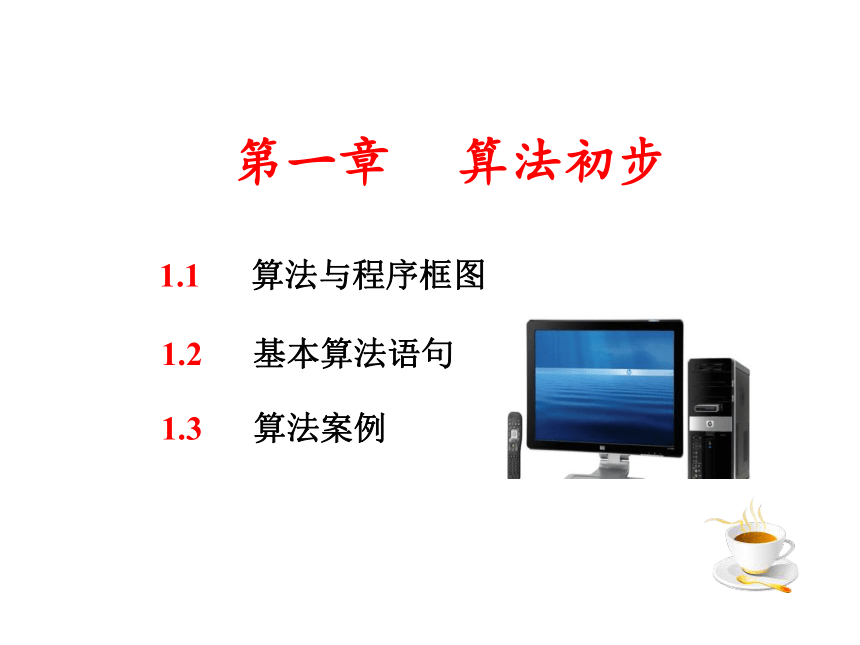 第一章　算法初步

1.1　算法与程序框图

1.2　基本算法语句

1.3　算法案例